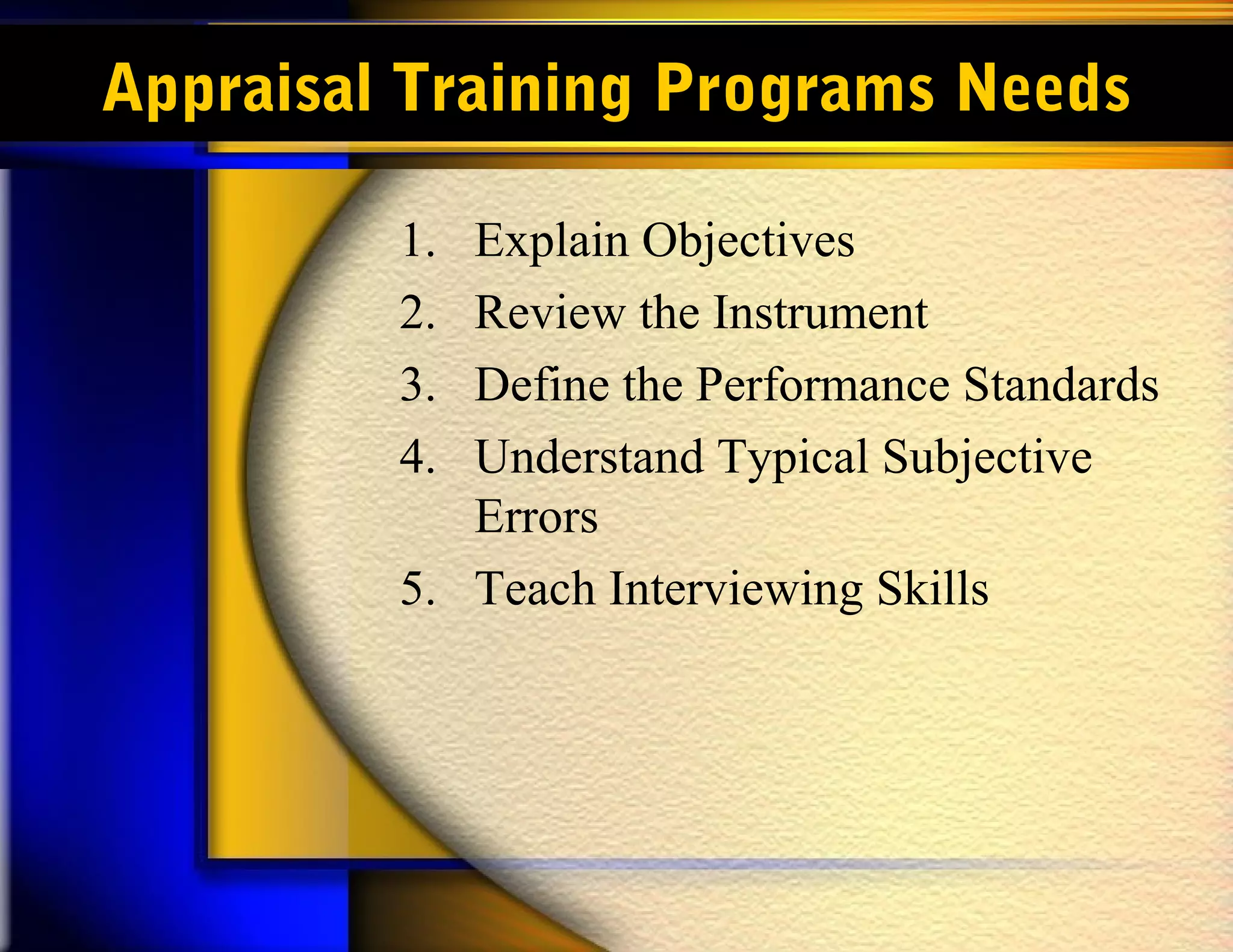 Appraisal Training Programs Needs

1. Explain Objectives
2. Review the Instrument
3. Define the Performance Standards
4. Understand Typical Subjective Errors
5. Teach Interviewing Skills